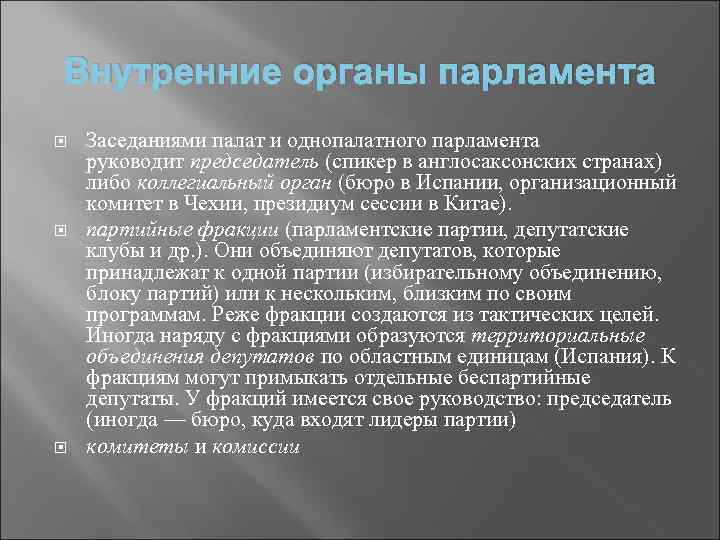 Внутренние органы парламента

Заседаниями палат и однопалатного парламента руководит председатель (спикер в англосаксонских странах) либо коллегиальный орган (бюро в Испании, организационный комитет в Чехии, президиум сессии в Китае).

партийные фракции (парламентские партии, депутатские клубы и др.). Они объединяют депутатов, которые принадлежат к одной партии (избирательному объединению, блоку партий) или к нескольким, близким по своим программам. Реже фракции создаются из тактических целей. Иногда наряду с фракциями образуются территориальные объединения депутатов по областным единицам (Испания). К фракциям могут примыкать отдельные беспартийные депутаты. У фракций имеется свое руководство: председатель (иногда — бюро, куда входят лидеры партии)

комитеты и комиссии